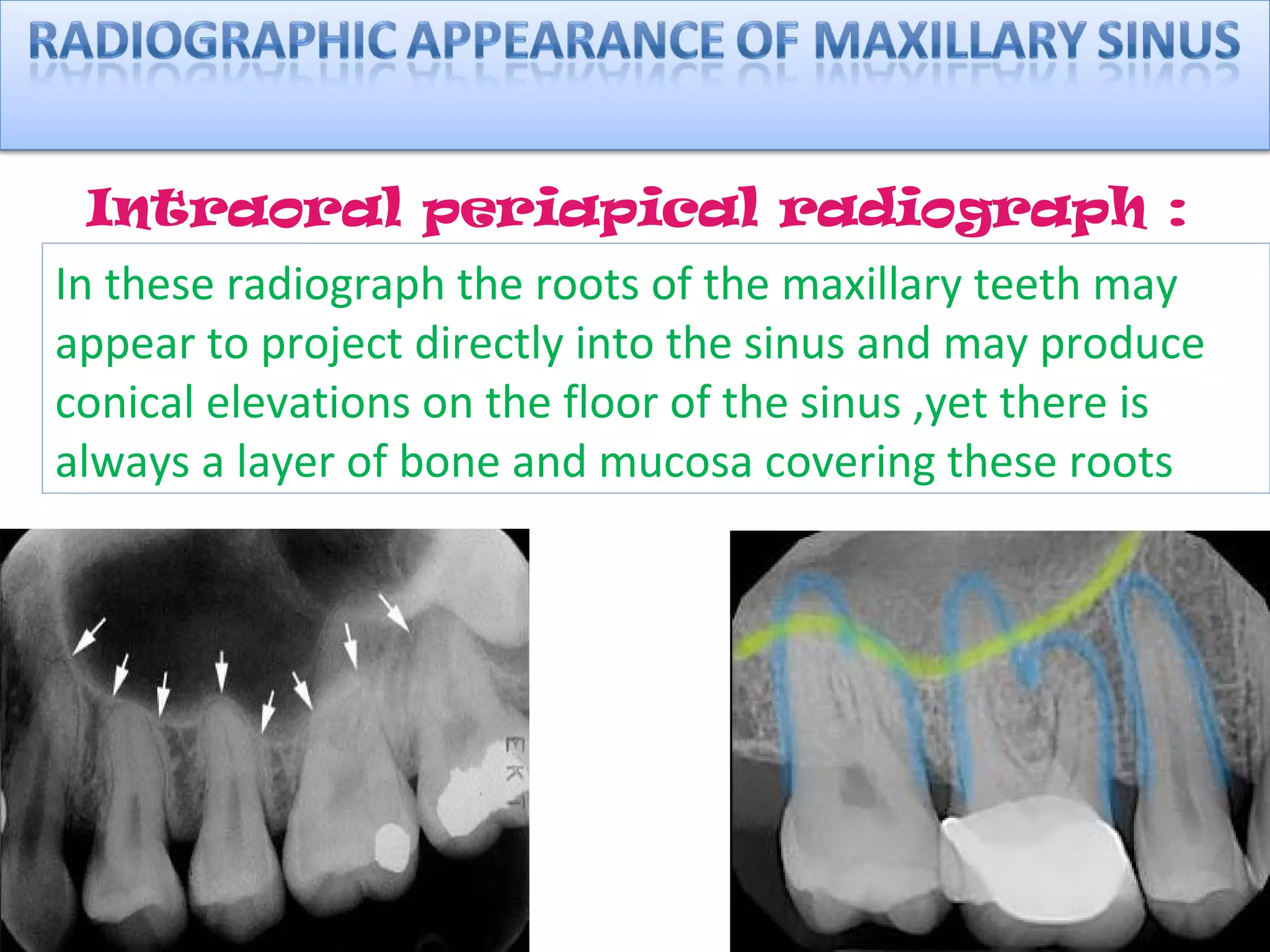 RADIOGRAPHIC APPEARANCE OF MAXILLARY SINUS

Intraoral periapical radiograph :

In these radiograph the roots of the maxillary teeth may appear to project directly into the sinus and may produce conical elevations on the floor of the sinus ,yet there is always a layer of bone and mucosa covering these roots